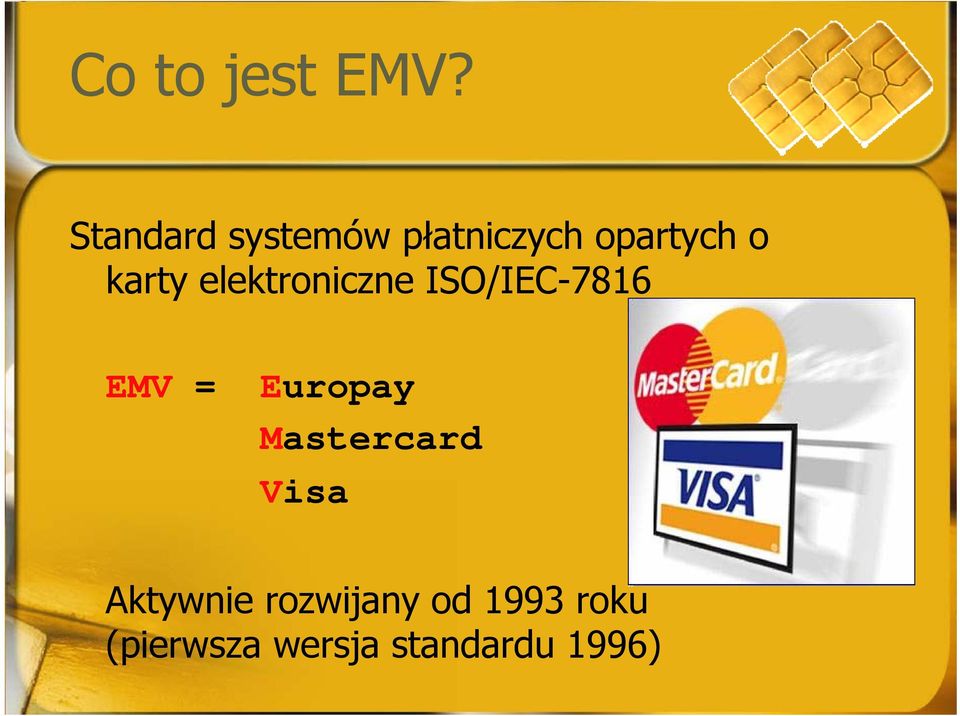 Co to jest EMV?

Standard systemów płatniczych opartych o karty elektroniczne ISO/IEC-7816

EMV = Europay
Mastercard
Visa

MasterCard

VISA

Aktywnie rozwijany od 1993 roku (pierwsza wersja standardu 1996)